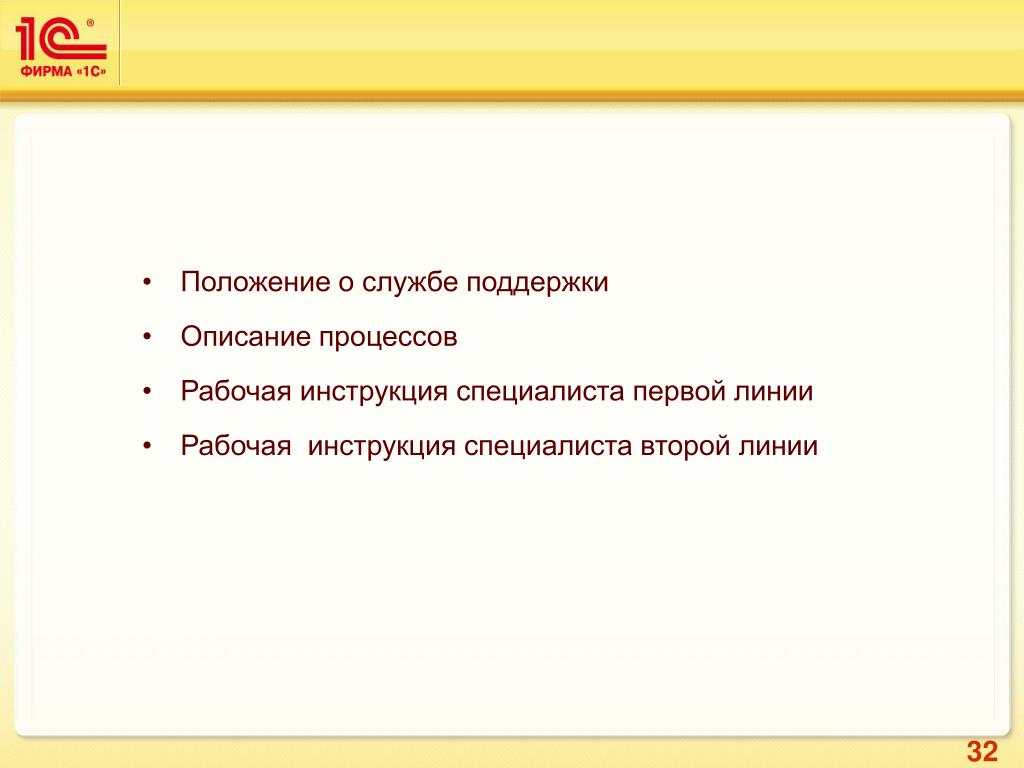 1С®
ФИРМА «1С»

• Положение о службе поддержки
• Описание процессов
• Рабочая инструкция специалиста первой линии
• Рабочая инструкция специалиста второй линии

32